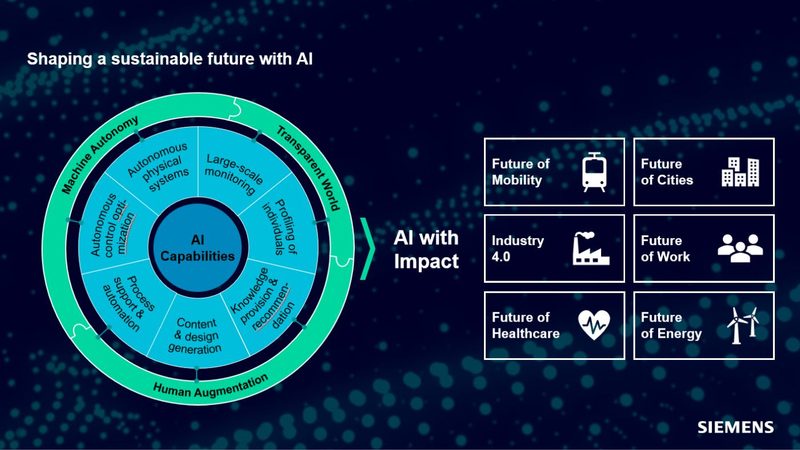 Shaping a sustainable future with AI

Machine Autonomy

Transparent World

Human Augmentation

Autonomous physical systems

Large-scale monitoring

Profiling of individuals

Knowledge provision & recommendation

Content & design generation

Process support & automation

Autonomous control optimization

AI Capabilities

AI with Impact

Future of Mobility

Future of Cities

Industry 4.0

Future of Work

Future of Healthcare

Future of Energy

SIEMENS